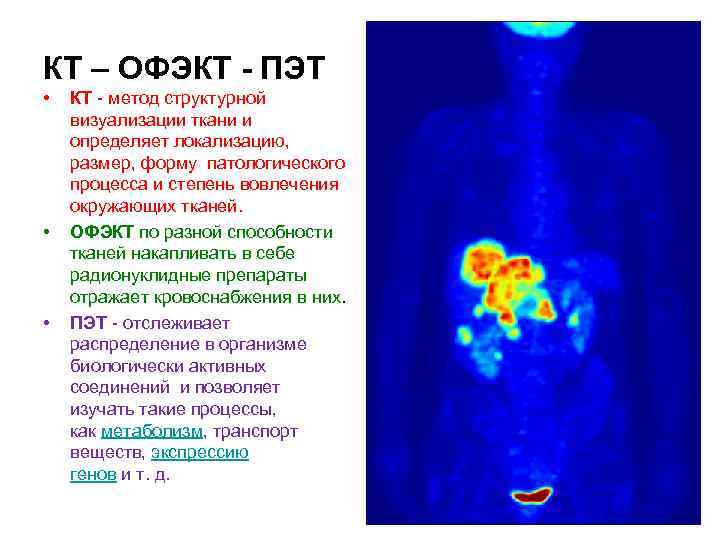 КТ – ОФЭКТ - ПЭТ

• КТ - метод структурной визуализации ткани и определяет локализацию, размер, форму патологического процесса и степень вовлечения окружающих тканей.

• ОФЭКТ по разной способности тканей накапливать в себе радионуклидные препараты отражает кровоснабжения в них.

• ПЭТ - отслеживает распределение в организме биологически активных соединений и позволяет изучать такие процессы, как метаболизм, транспорт веществ, экспрессию генов и т. д.